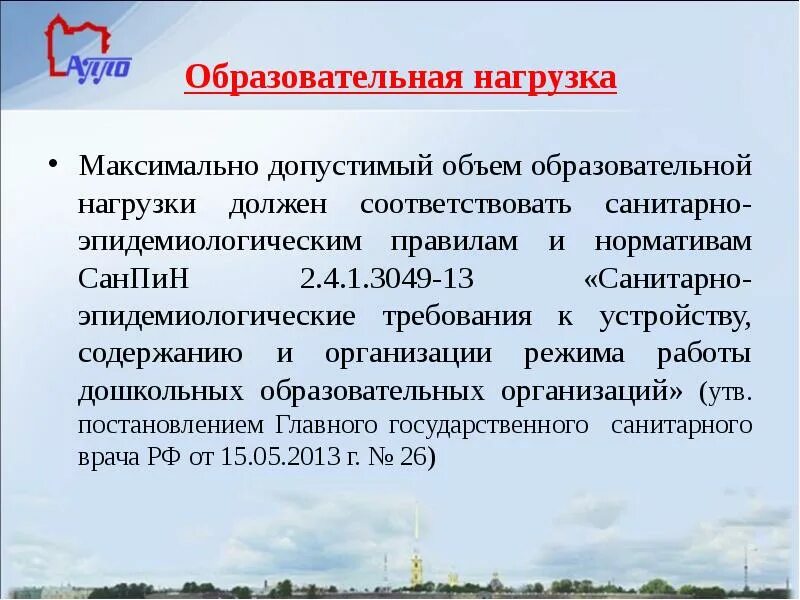 АППО

Образовательная нагрузка

• Максимально допустимый объем образовательной нагрузки должен соответствовать санитарно-эпидемиологическим правилам и нормативам СанПиН 2.4.1.3049-13 «Санитарно-эпидемиологические требования к устройству, содержанию и организации режима работы дошкольных образовательных организаций» (утв. постановлением Главного государственного санитарного врача РФ от 15.05.2013 г. № 26)